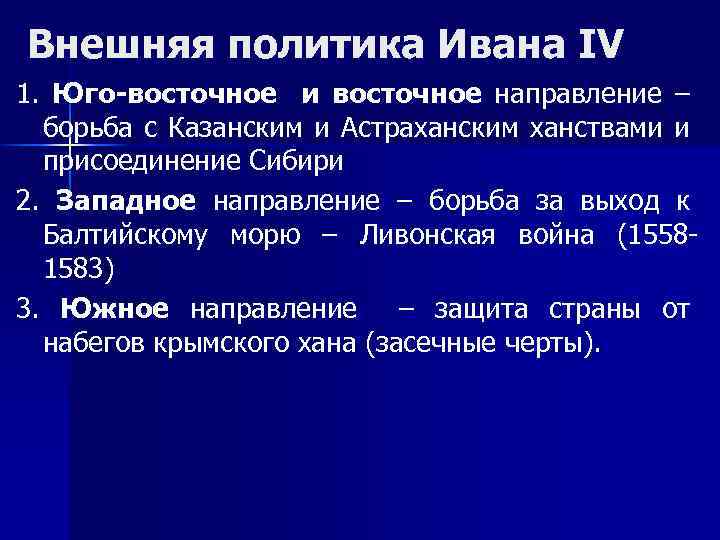 Внешняя политика Ивана IV

1. Юго-восточное и восточное направление – борьба с Казанским и Астраханским ханствами и присоединение Сибири

2. Западное направление – борьба за выход к Балтийскому морю – Ливонская война (1558-1583)

3. Южное направление – защита страны от набегов крымского хана (засечные черты).